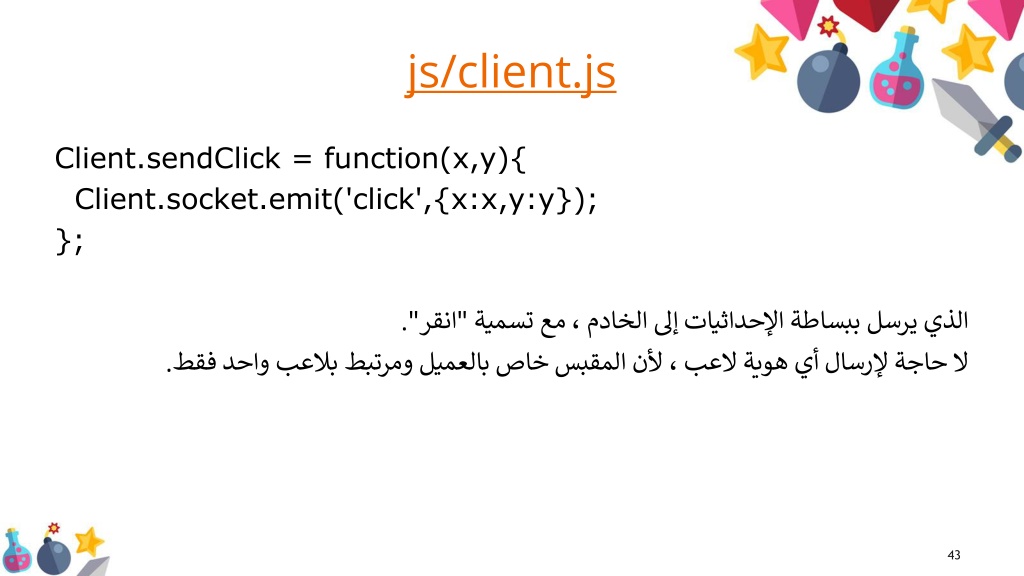 js/client.js

Client.sendClick = function(x,y){
  Client.socket.emit('click',{x:x,y:y});
};

الذي يرسل ببساطة الإحداثيات إلى الخادم ، مع تسمية "انقر".
لا حاجة لإرسال أي هوية لاعب ، لأن المقبس خاص بالعميل ومرتبط بلاعب واحد فقط.

43